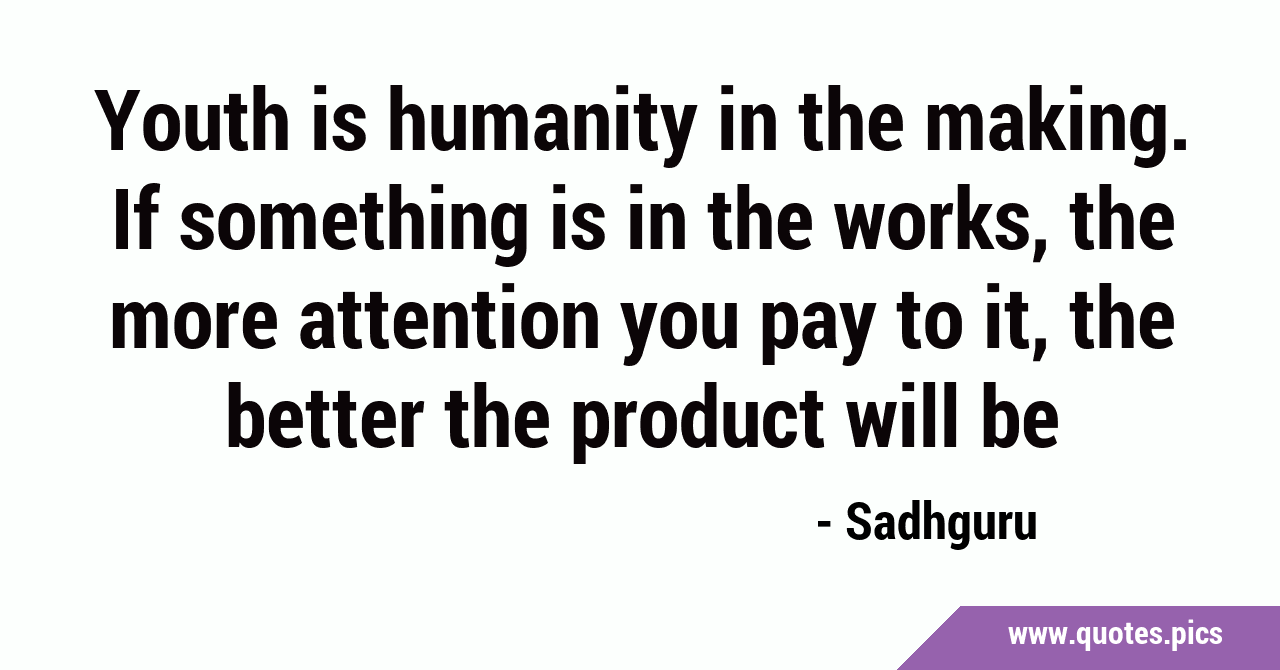 Youth is humanity in the making. If something is in the works, the more attention you pay to it, the better the product will be

- Sadhguru

www.quotes.pics